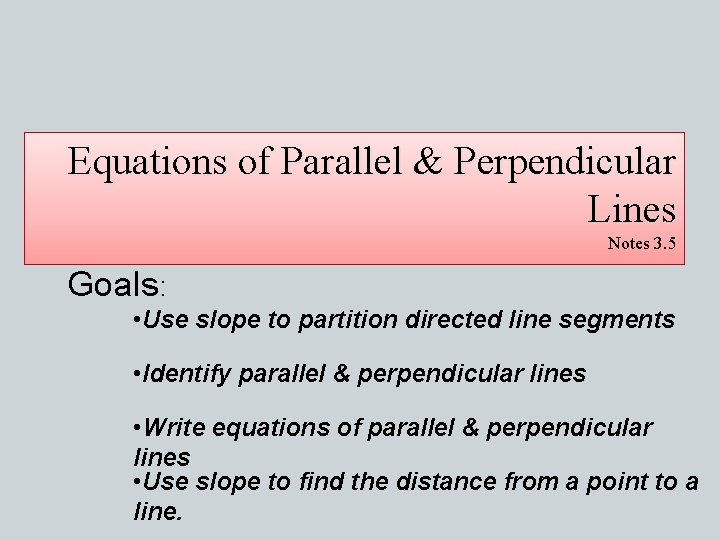 Equations of Parallel & Perpendicular Lines
Notes 3.5

Goals:

•Use slope to partition directed line segments

•Identify parallel & perpendicular lines

•Write equations of parallel & perpendicular lines

•Use slope to find the distance from a point to a line.